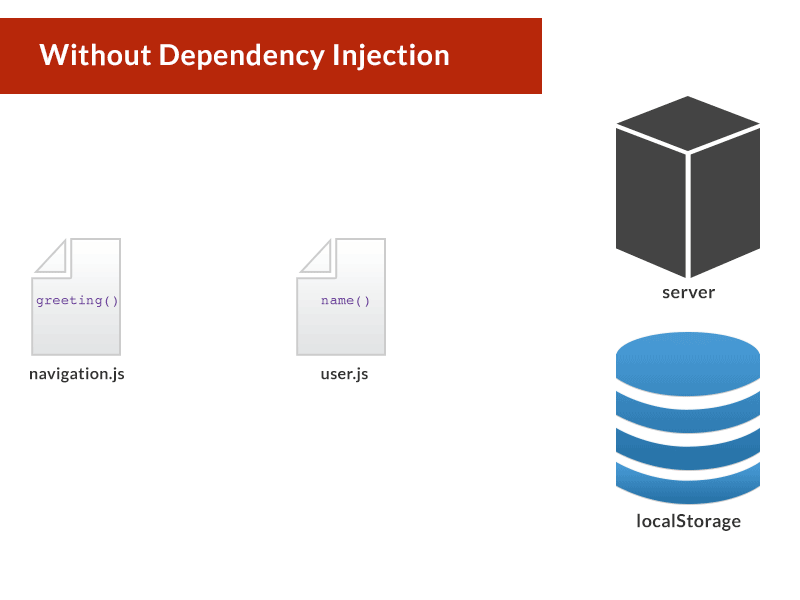 Without Dependency Injection

greeting()

navigation.js

name()

user.js

server

localStorage